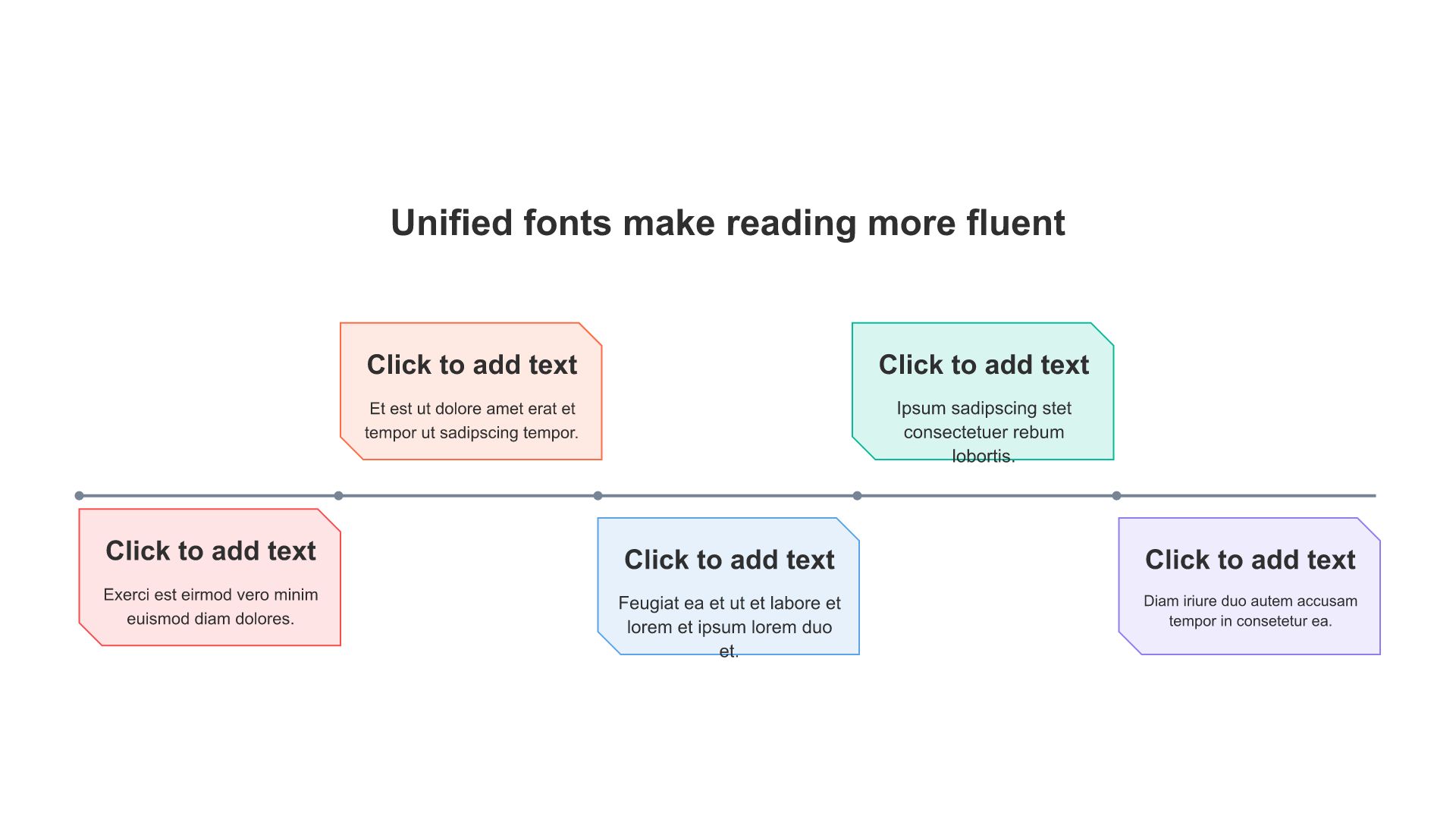 Unified fonts make reading more fluent

Click to add text

Exerci est eirmod vero minim euismod diam dolores.

Click to add text

Et est ut dolore amet erat et tempor ut sadipscing tempor.

Click to add text

Feugiat ea et ut et labore et lorem et ipsum lorem duo et.

Click to add text

Ipsum sadipscing stet consectetuer rebum lobortis.

Click to add text

Diam iriure duo autem accusam tempor in consetetur ea.